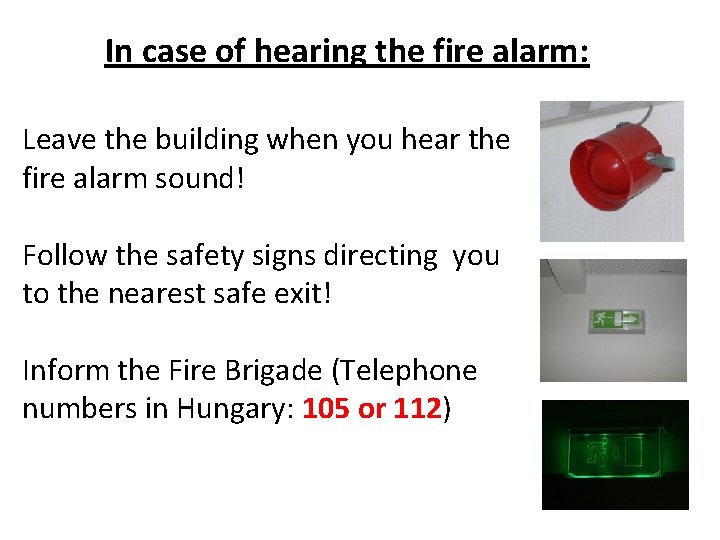 In case of hearing the fire alarm:

Leave the building when you hear the fire alarm sound!

Follow the safety signs directing you to the nearest safe exit!

Inform the Fire Brigade (Telephone numbers in Hungary: 105 or 112)